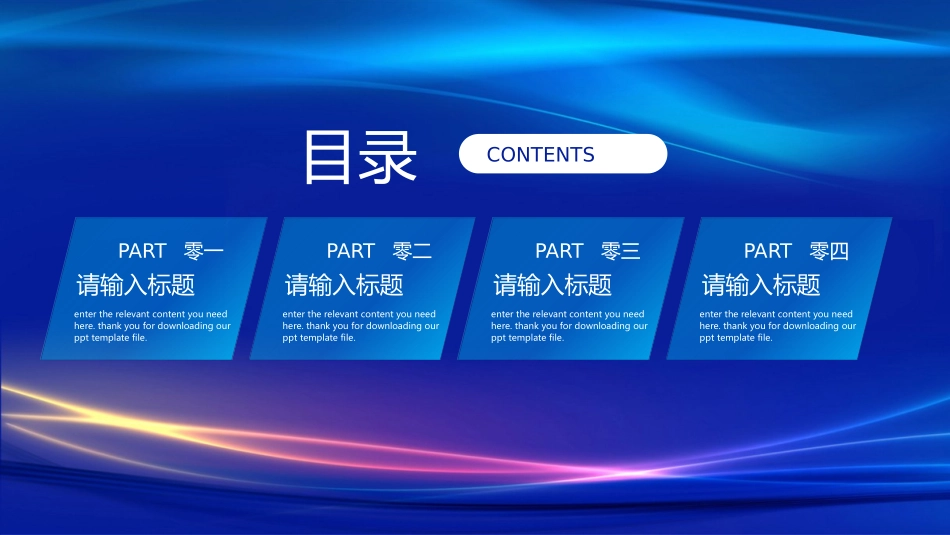 目录

CONTENTS

PART 零一

请输入标题

enter the relevant content you need here. thank you for downloading our ppt template file.

PART 零二

请输入标题

enter the relevant content you need here. thank you for downloading our ppt template file.

PART 零三

请输入标题

enter the relevant content you need here. thank you for downloading our ppt template file.

PART 零四

请输入标题

enter the relevant content you need here. thank you for downloading our ppt template file.